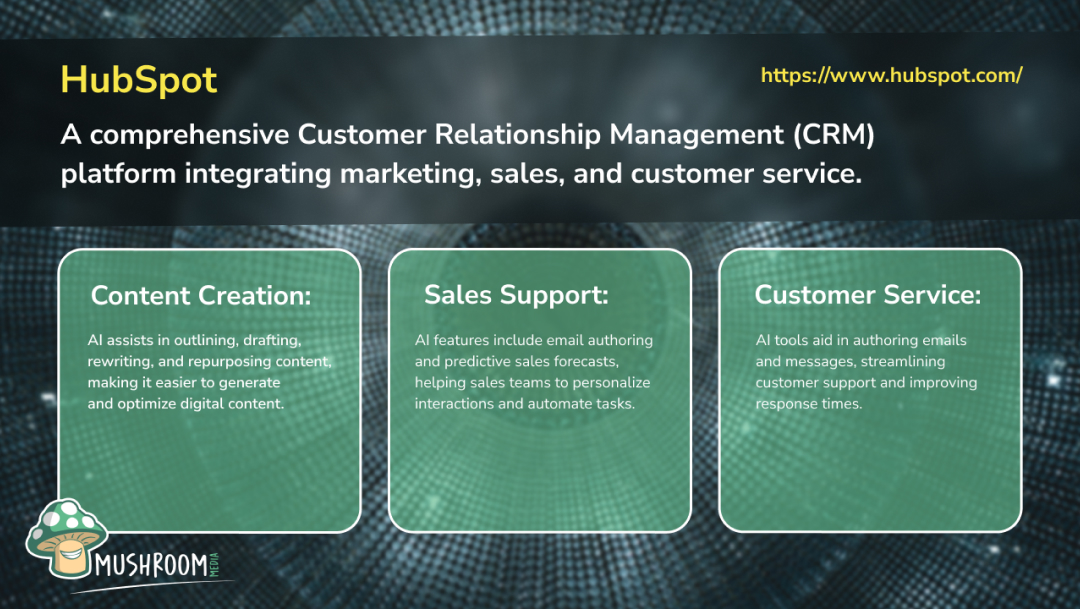 HubSpot

https://www.hubspot.com/

A comprehensive Customer Relationship Management (CRM) platform integrating marketing, sales, and customer service.

Content Creation:

AI assists in outlining, drafting, rewriting, and repurposing content, making it easier to generate and optimize digital content.

Sales Support:

AI features include email authoring and predictive sales forecasts, helping sales teams to personalize interactions and automate tasks.

Customer Service:

AI tools aid in authoring emails and messages, streamlining customer support and improving response times.

MUSHROOM MEDIA